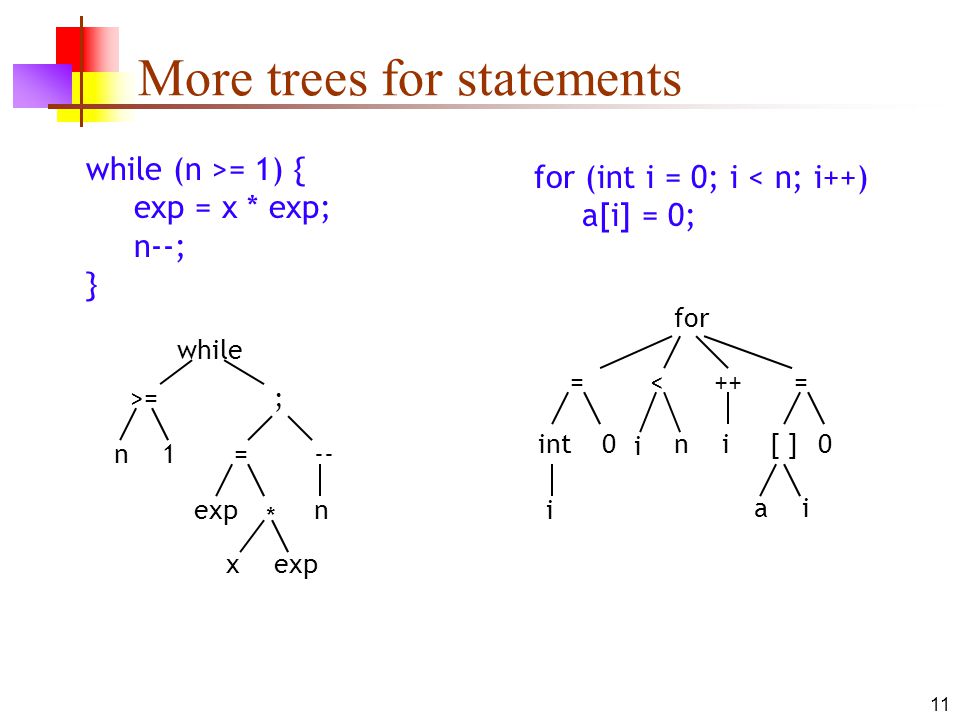 More trees for statements

while (n >= 1) {
exp = x * exp;
n--;
}

for (int i = 0; i < n; i++)
a[i] = 0;

while
>=
;
n
1
=
--
exp
*
n
x
exp

for
=
<
++
=
int
0
i
n
i
[ ]
0
i
a
i

11